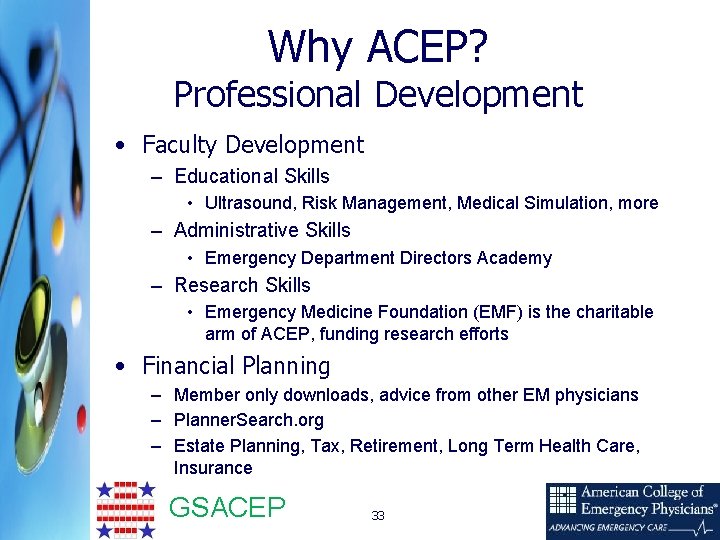 Why ACEP?
Professional Development

• Faculty Development
– Educational Skills
• Ultrasound, Risk Management, Medical Simulation, more
– Administrative Skills
• Emergency Department Directors Academy
– Research Skills
• Emergency Medicine Foundation (EMF) is the charitable arm of ACEP, funding research efforts
• Financial Planning
– Member only downloads, advice from other EM physicians
– PlannerSearch.org
– Estate Planning, Tax, Retirement, Long Term Health Care, Insurance

GSACEP

33

American College of Emergency Physicians®
ADVANCING EMERGENCY CARE